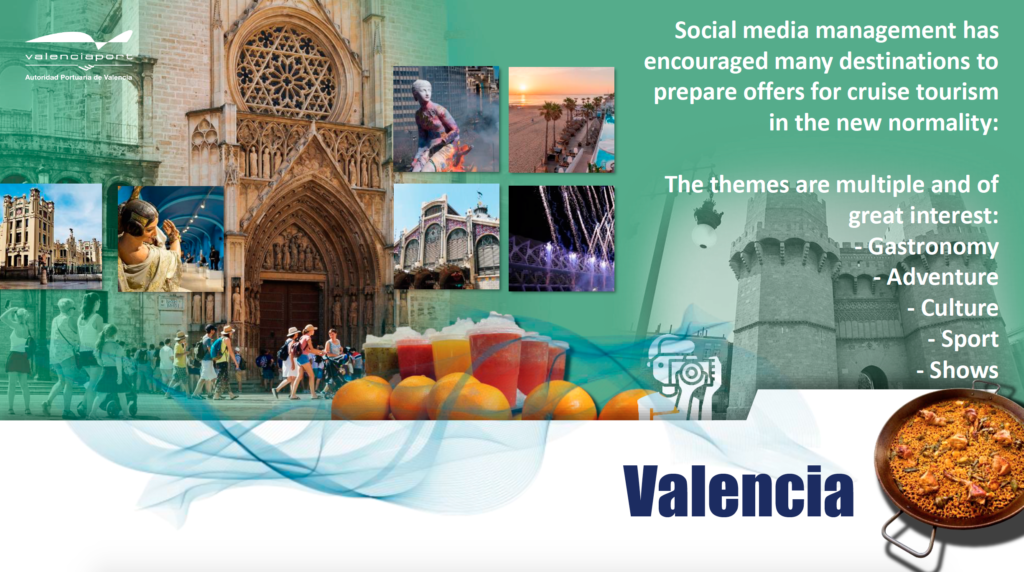 valenciaport
Autoridad Portuaria de Valencia

Social media management has encouraged many destinations to prepare offers for cruise tourism in the new normality:

The themes are multiple and of great interest:
- Gastronomy
- Adventure
- Culture
- Sport
- Shows

Valencia